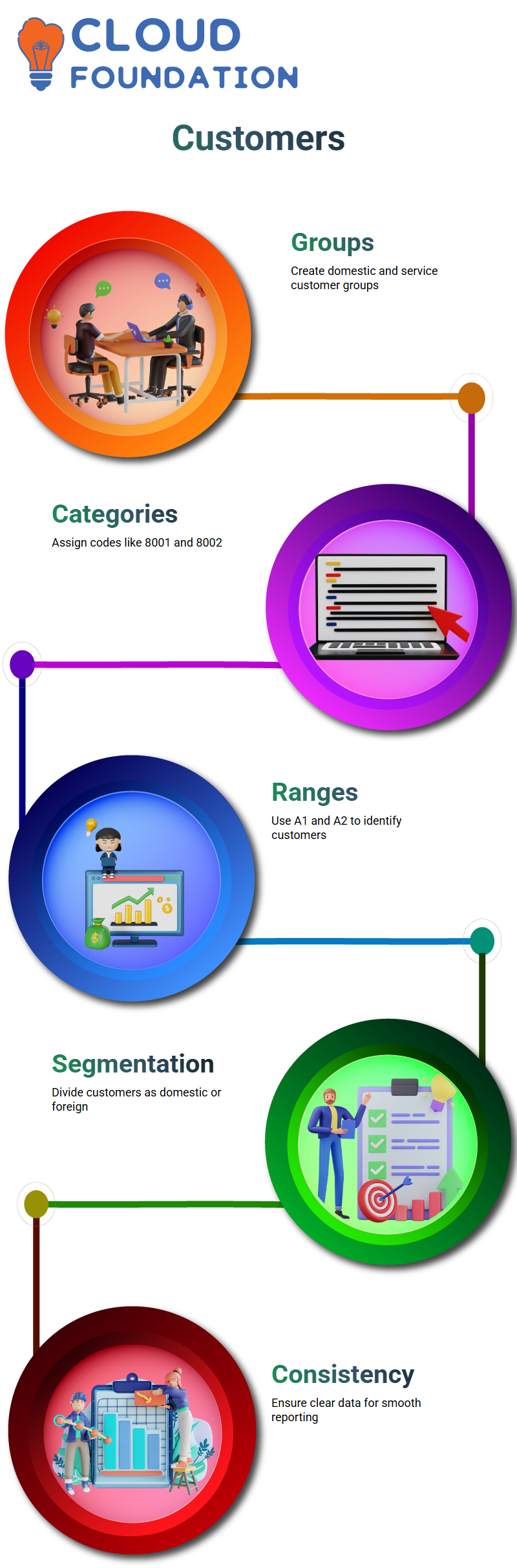 CLOUD FOUNDATION

Customers

Groups
Create domestic and service customer groups

Categories
Assign codes like 8001 and 8002

Ranges
Use A1 and A2 to identify customers

Segmentation
Divide customers as domestic or foreign

Consistency
Ensure clear data for smooth reporting